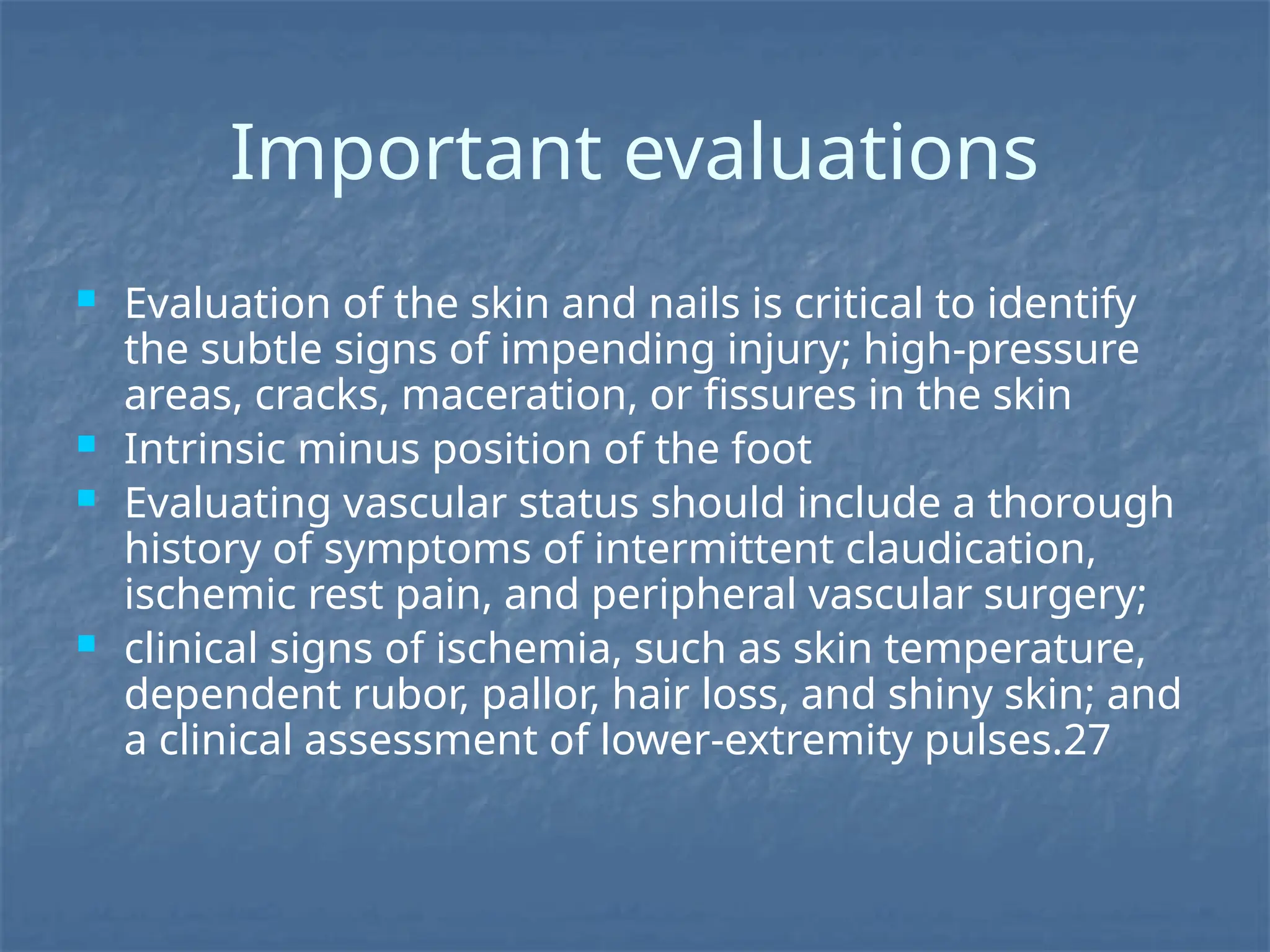 Important evaluations

- Evaluation of the skin and nails is critical to identify the subtle signs of impending injury; high-pressure areas, cracks, maceration, or fissures in the skin
- Intrinsic minus position of the foot
- Evaluating vascular status should include a thorough history of symptoms of intermittent claudication, ischemic rest pain, and peripheral vascular surgery;
- clinical signs of ischemia, such as skin temperature, dependent rubor, pallor, hair loss, and shiny skin; and a clinical assessment of lower-extremity pulses.27